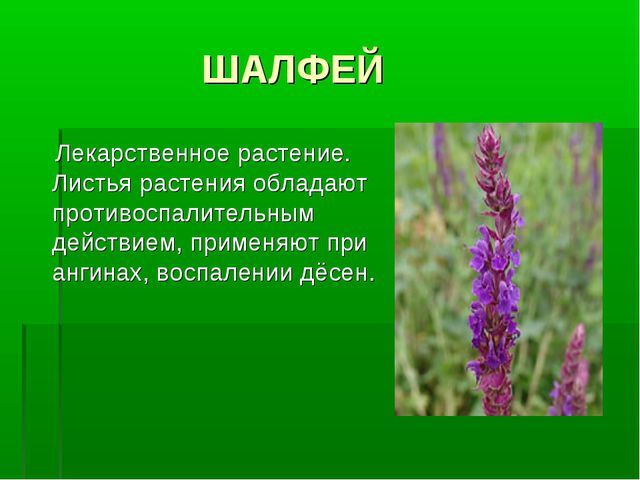 ШАЛФЕЙ

Лекарственное растение. Листья растения обладают противоспалительным действием, применяют при ангинах, воспалении дёсен.